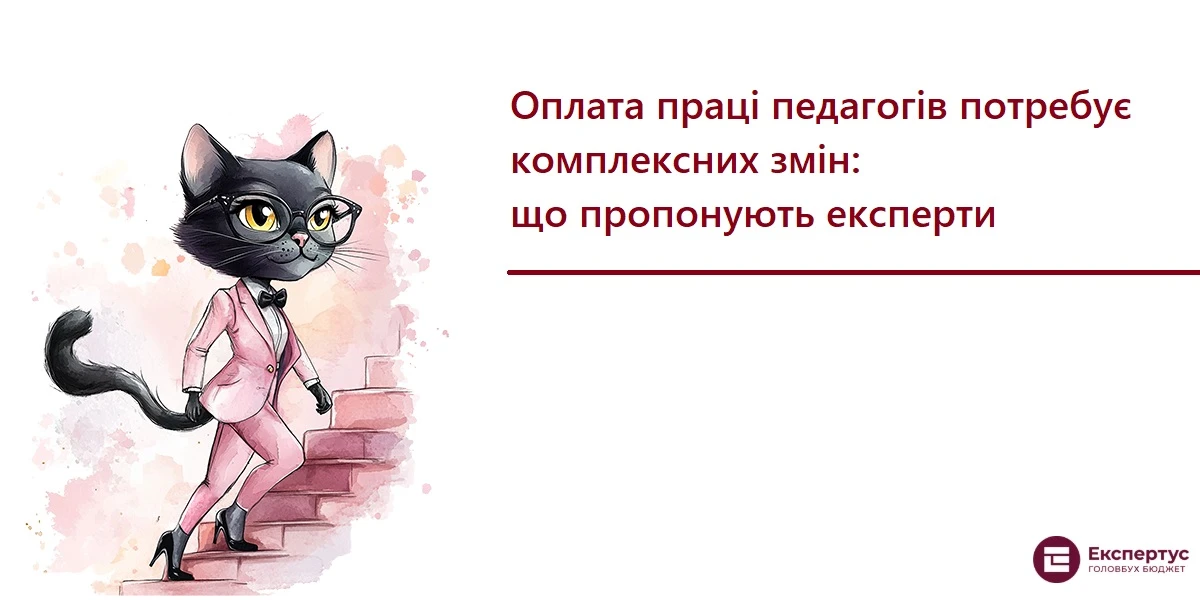 Оплата праці педагогів потребує комплексних змін:
що пропонують експерти

Експертус
ГОЛОВБУХ БЮДЖЕТ